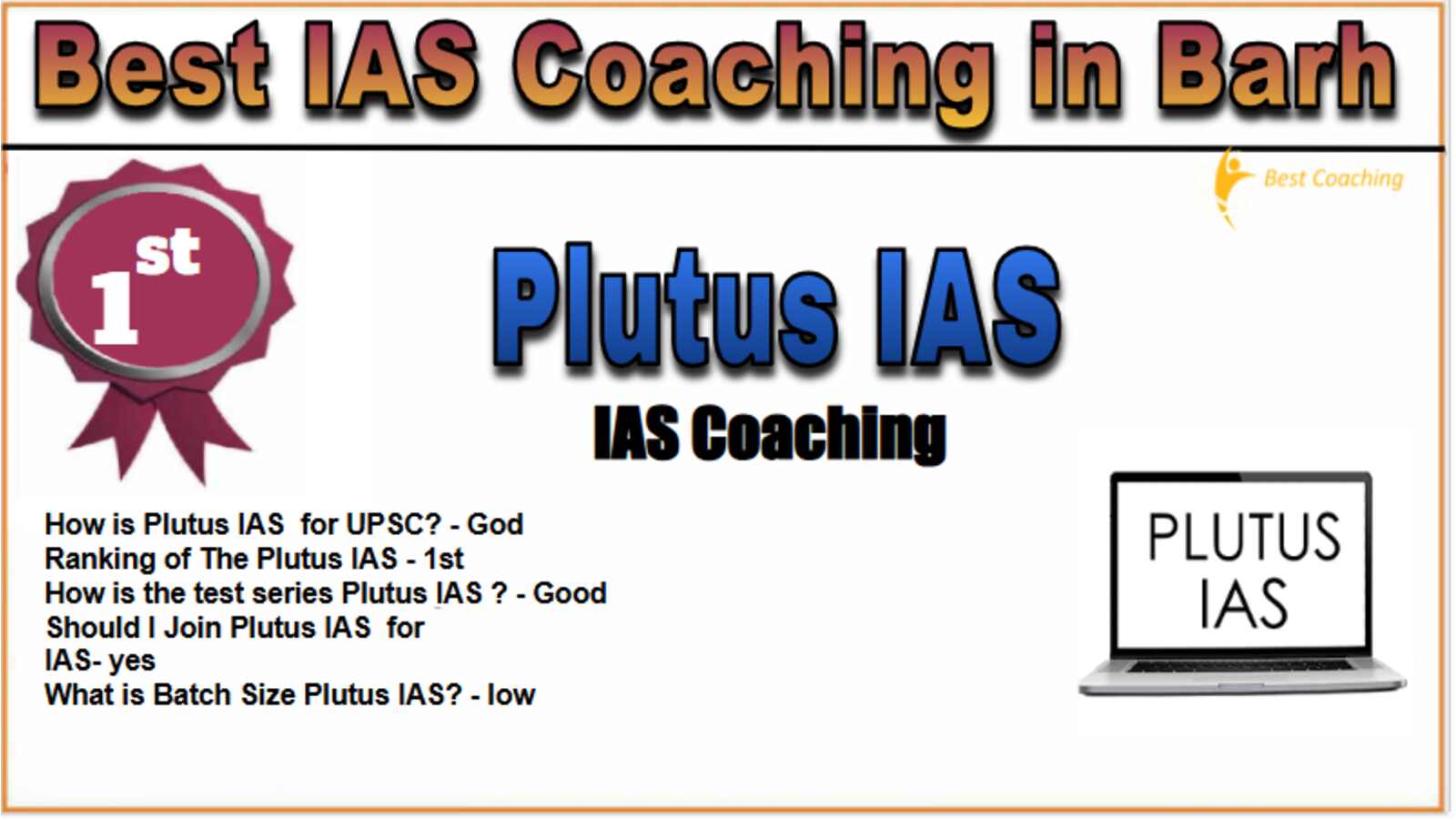 Best IAS Coaching in Barh

Best Coaching

1st

Plutus IAS

IAS Coaching

How is Plutus IAS for UPSC? - God
Ranking of The Plutus IAS - 1st
How is the test series Plutus IAS ? - Good
Should I Join Plutus IAS for IAS- yes
What is Batch Size Plutus IAS? - low

PLUTUS IAS